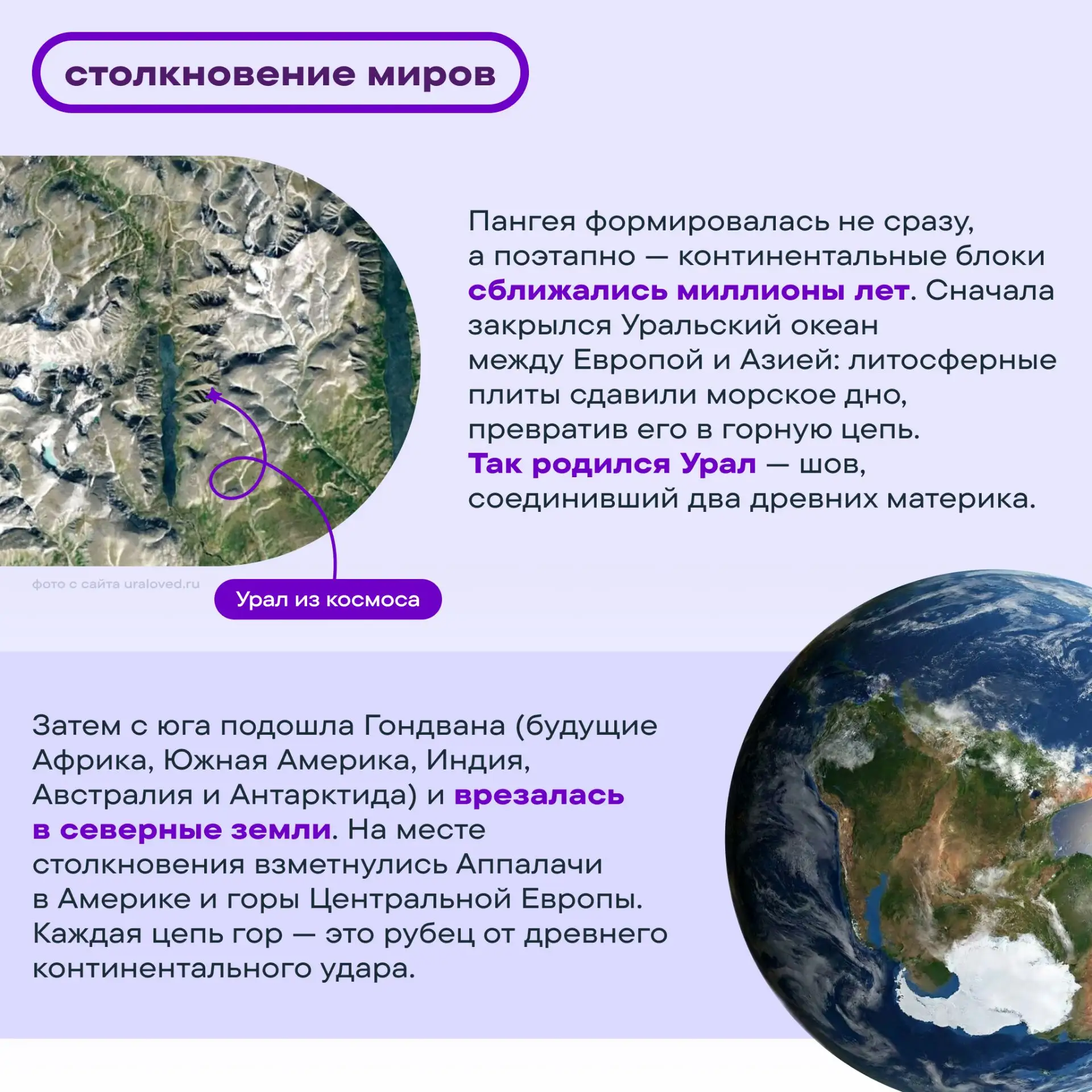 столкновение миров

Пангея формировалась не сразу, а поэтапно — континентальные блоки сближались миллионы лет. Сначала закрылся Уральский океан между Европой и Азией: литосферные плиты сдавили морское дно, превратив его в горную цепь. Так родился Урал — шов, соединивший два древних материка.

фото с сайта uraloved.ru

Урал из космоса

Затем с юга подошла Гондвана (будущие Африка, Южная Америка, Индия, Австралия и Антарктида) и врезалась в северные земли. На месте столкновения взметнулись Аппалачи в Америке и горы Центральной Европы. Каждая цепь гор — это рубец от древнего континентального удара.